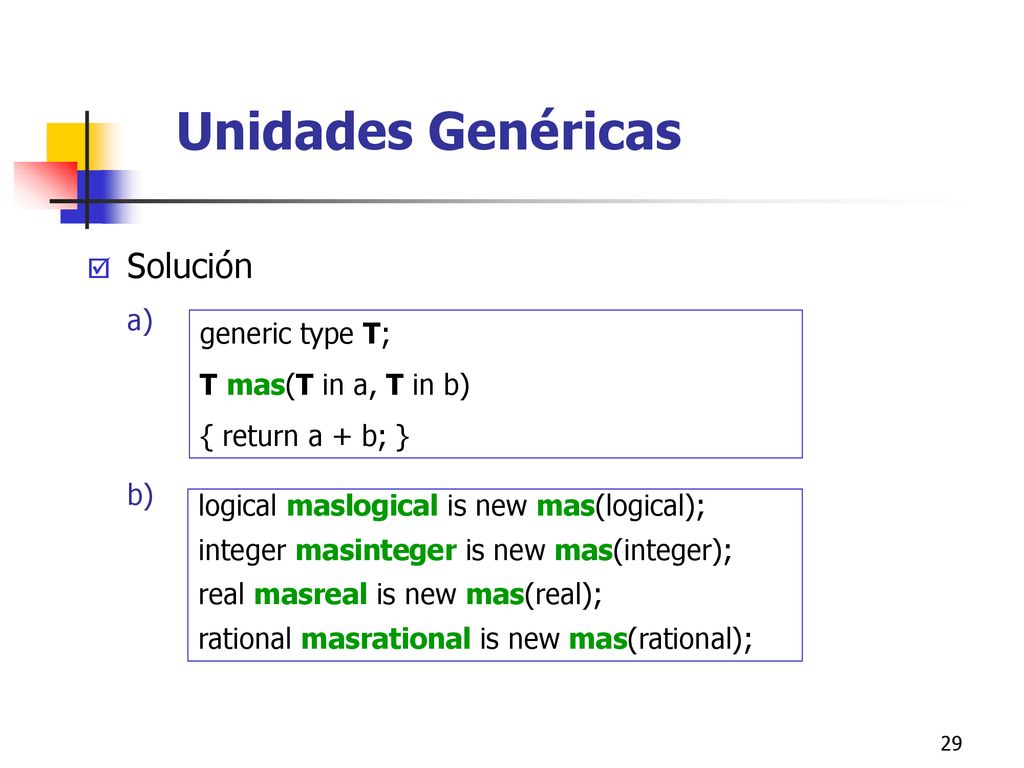 Unidades Genéricas

Solución

a)

generic type T;
T mas(T in a, T in b)
{ return a + b; }

b)

logical maslogical is new mas(logical);
integer masinteger is new mas(integer);
real masreal is new mas(real);
rational masrational is new mas(rational);

29